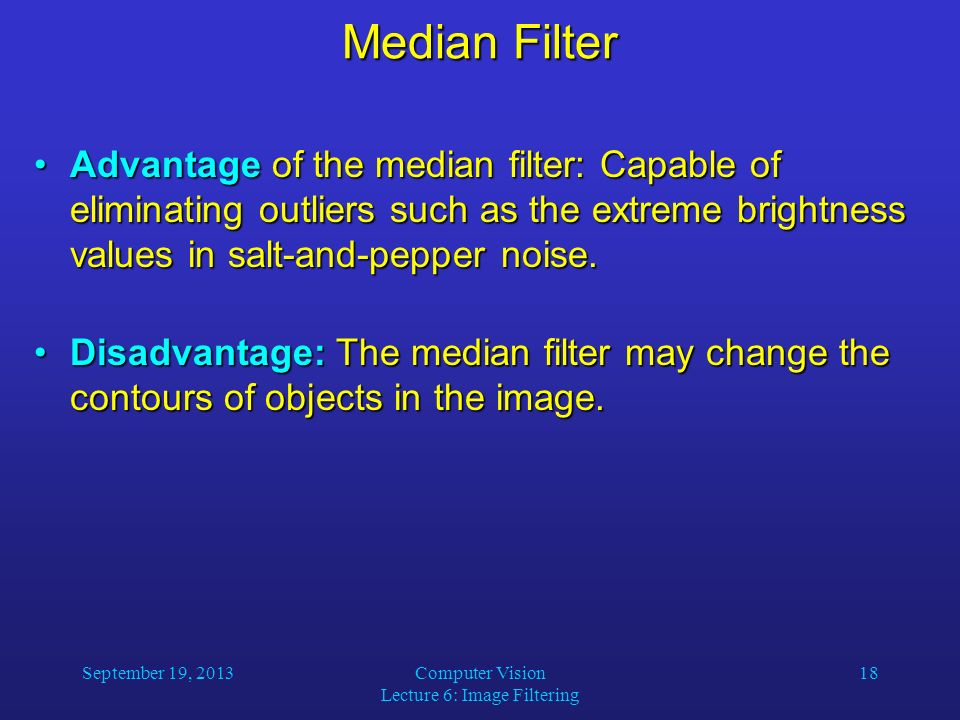 Median Filter

• Advantage of the median filter: Capable of eliminating outliers such as the extreme brightness values in salt-and-pepper noise.

• Disadvantage: The median filter may change the contours of objects in the image.

September 19, 2013

Computer Vision
Lecture 6: Image Filtering

18